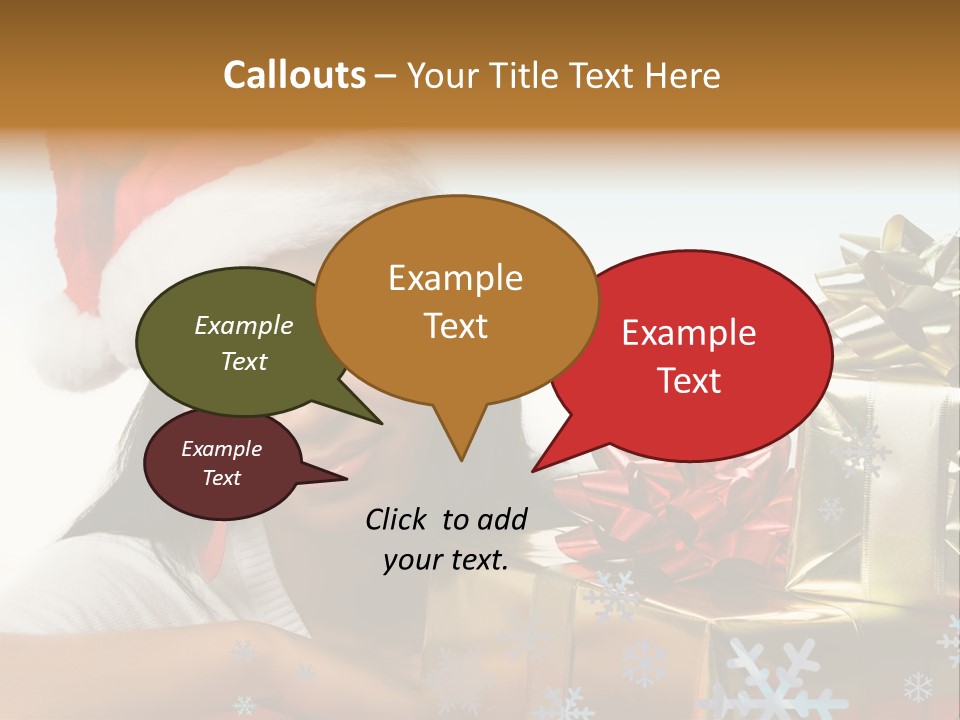 Callouts – Your Title Text Here

Example Text

Example Text

Example Text

Example Text

Click to add your text.